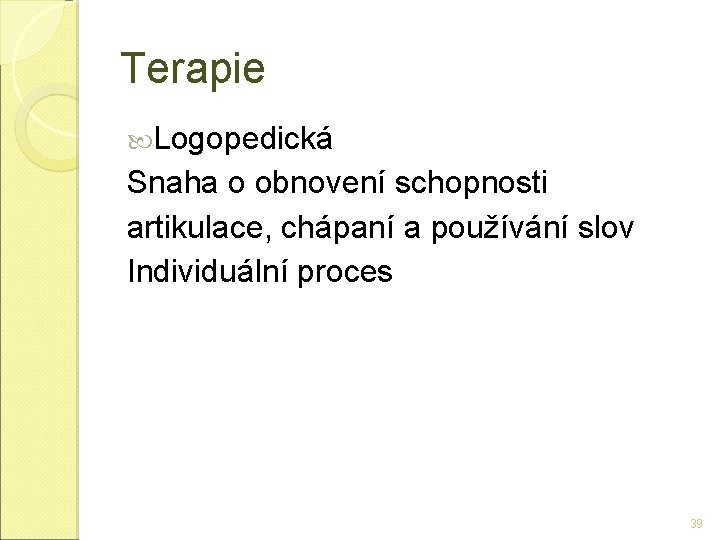 Terapie

Logopedická
Snaha o obnovení schopnosti artikulace, chápaní a používání slov
Individuální proces

39